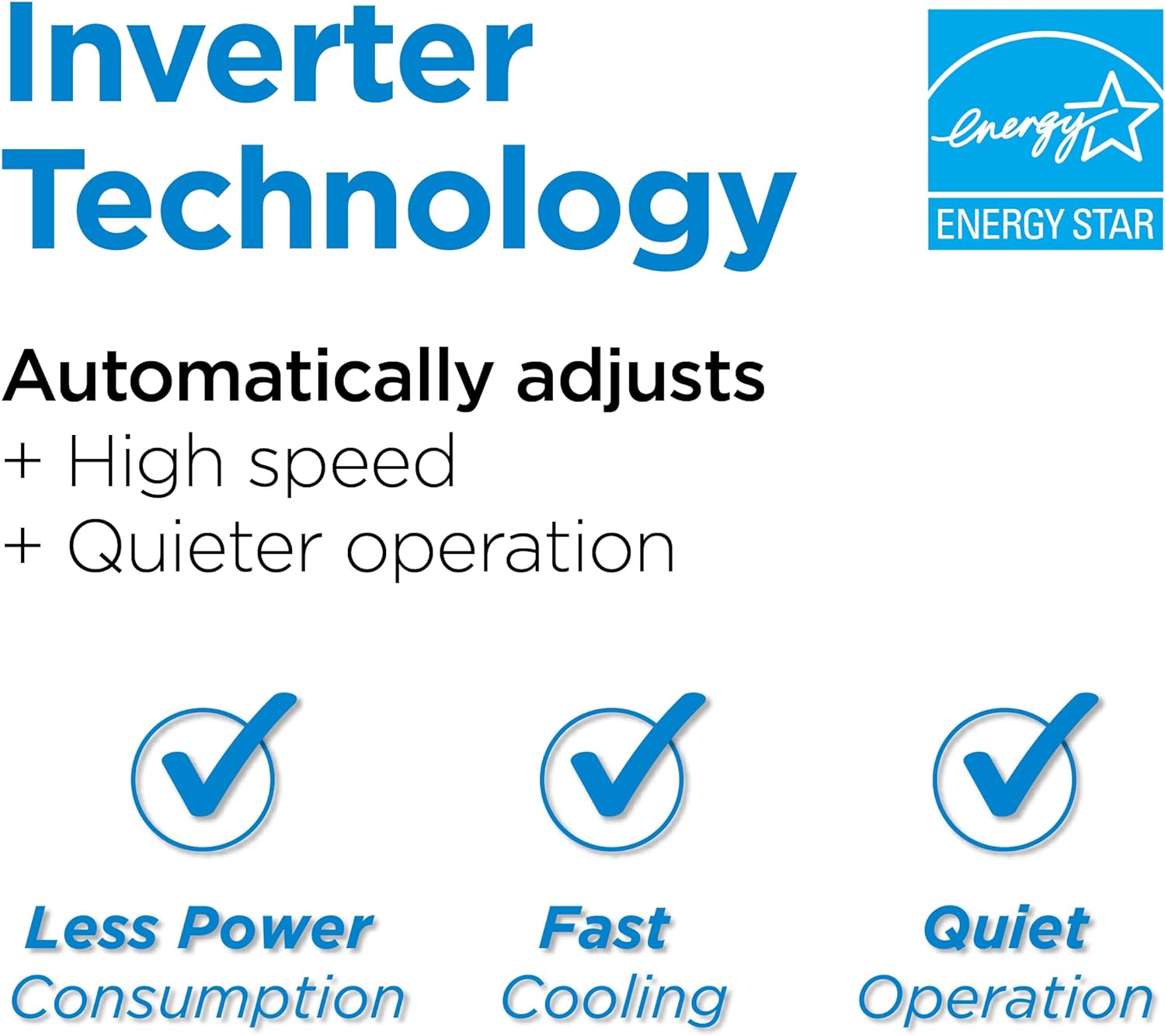 Inverter Technology

energy

ENERGY STAR

Automatically adjusts
+ High speed
+ Quieter operation

Less Power Consumption

Fast Cooling

Quiet Operation